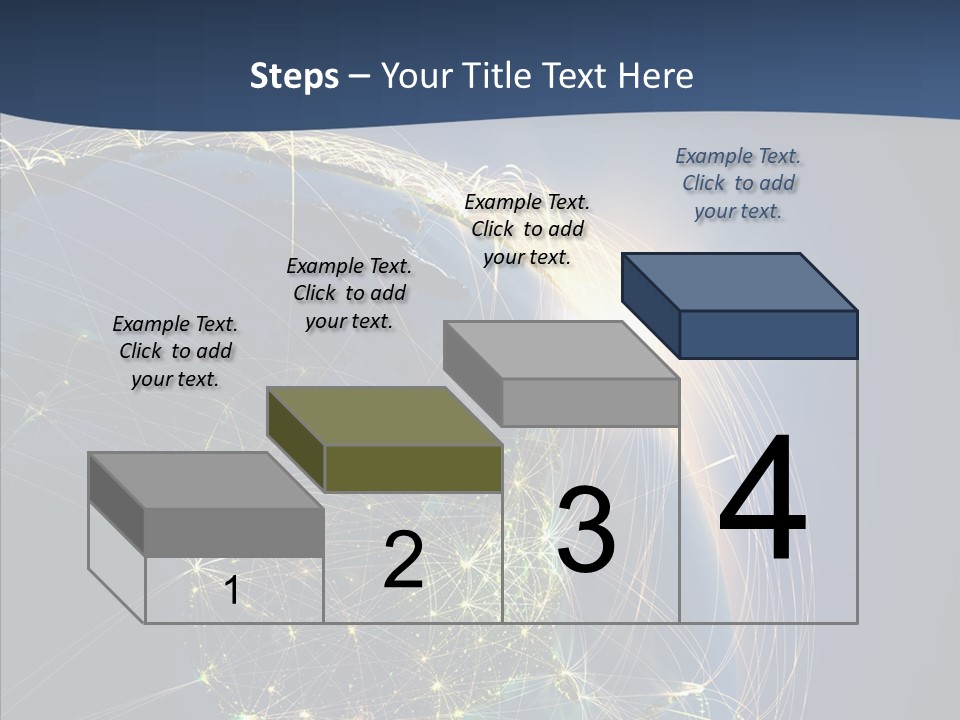 Steps – Your Title Text Here

Example Text. Click to add your text.

Example Text. Click to add your text.

Example Text. Click to add your text.

Example Text. Click to add your text.

1

2

3

4